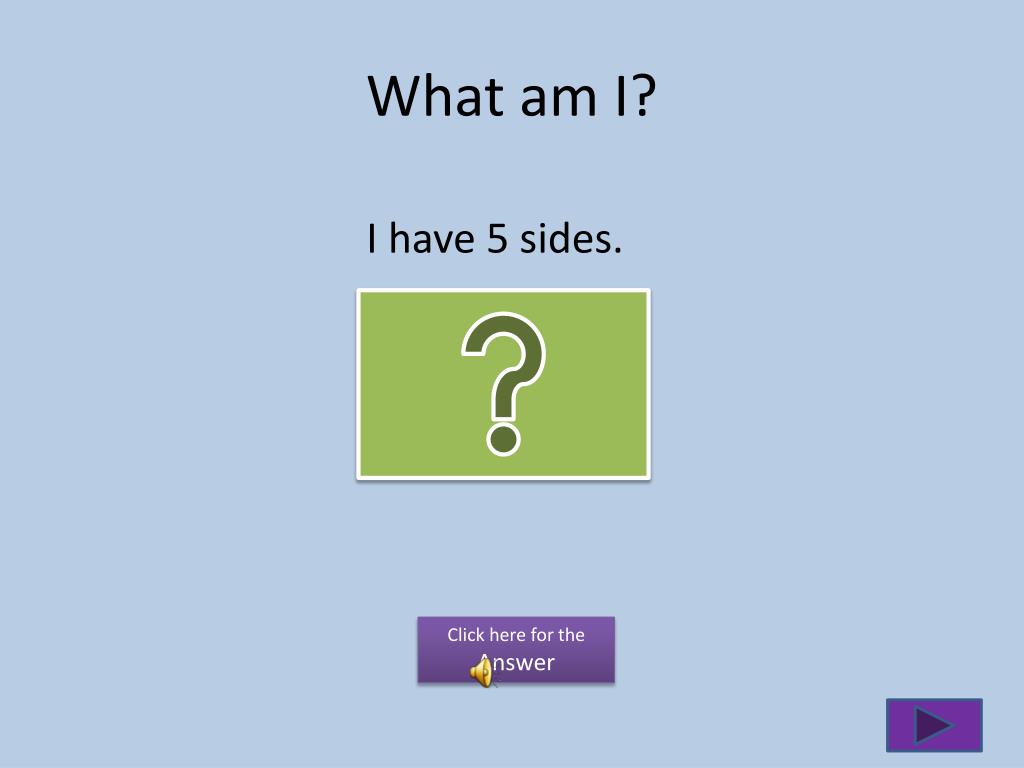 What am I?

I have 5 sides.

?

Click here for the Answer